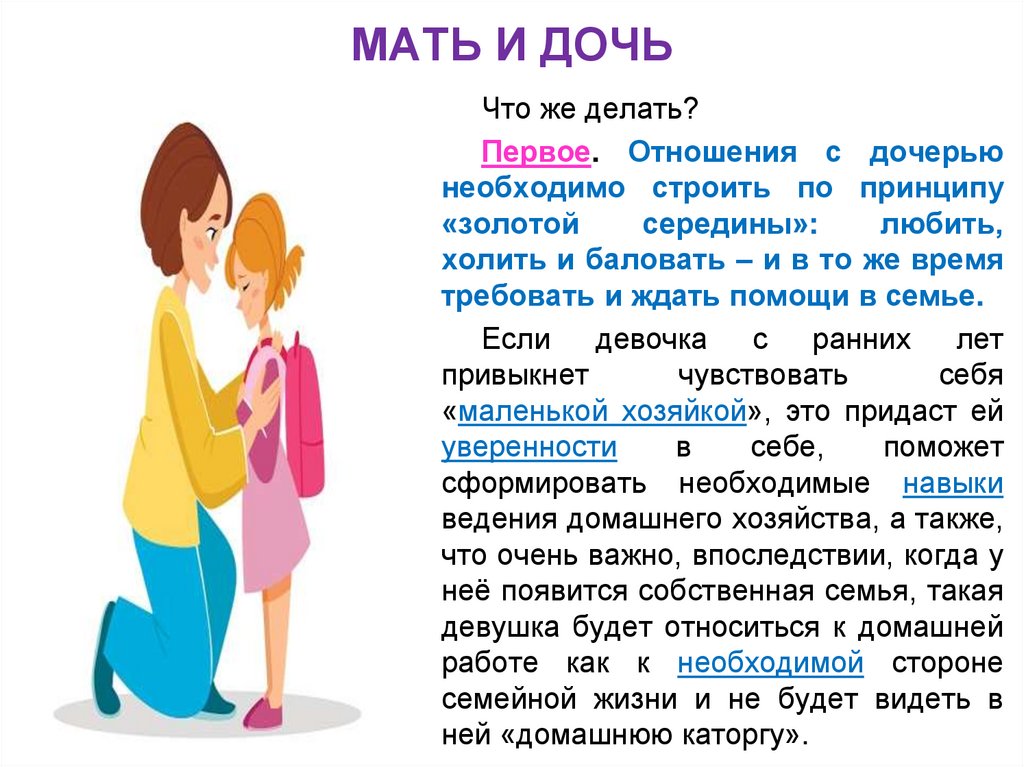 МАТЬ И ДОЧЬ

Что же делать?

Первое. Отношения с дочерью необходимо строить по принципу «золотой середины»: любить, холить и баловать – и в то же время требовать и ждать помощи в семье.

Если девочка с ранних лет привыкнет чувствовать себя «маленькой хозяйкой», это придаст ей уверенности в себе, поможет сформировать необходимые навыки ведения домашнего хозяйства, а также, что очень важно, впоследствии, когда у неё появится собственная семья, такая девушка будет относиться к домашней работе как к необходимой стороне семейной жизни и не будет видеть в ней «домашнюю каторгу».